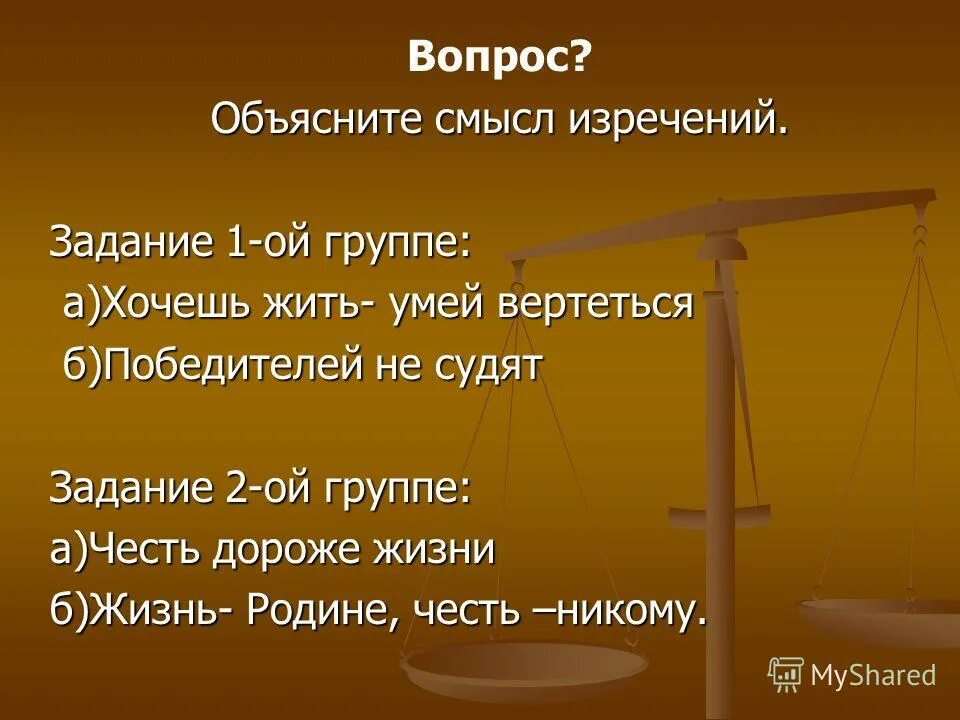 Вопрос?

Объясните смысл изречений.

Задание 1-ой группе:

а)Хочешь жить- умей вертеться

б)Победителей не судят

Задание 2-ой группе:

а)Честь дороже жизни

б)Жизнь- Родине, честь –никому.

MyShared